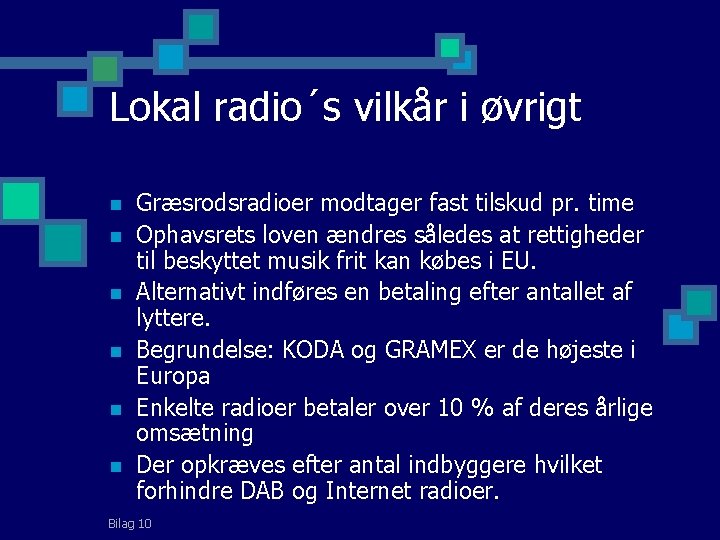 Lokal radio´s vilkår i øvrigt

- Græsrodsradioer modtager fast tilskud pr. time
- Ophavsrets loven ændres således at rettigheder til beskyttet musik frit kan købes i EU.
- Alternativt indføres en betaling efter antallet af lyttere.
- Begrundelse: KODA og GRAMEX er de højeste i Europa
- Enkelte radioer betaler over 10 % af deres årlige omsætning
- Der opkræves efter antal indbyggere hvilket forhindre DAB og Internet radioer.

Bilag 10